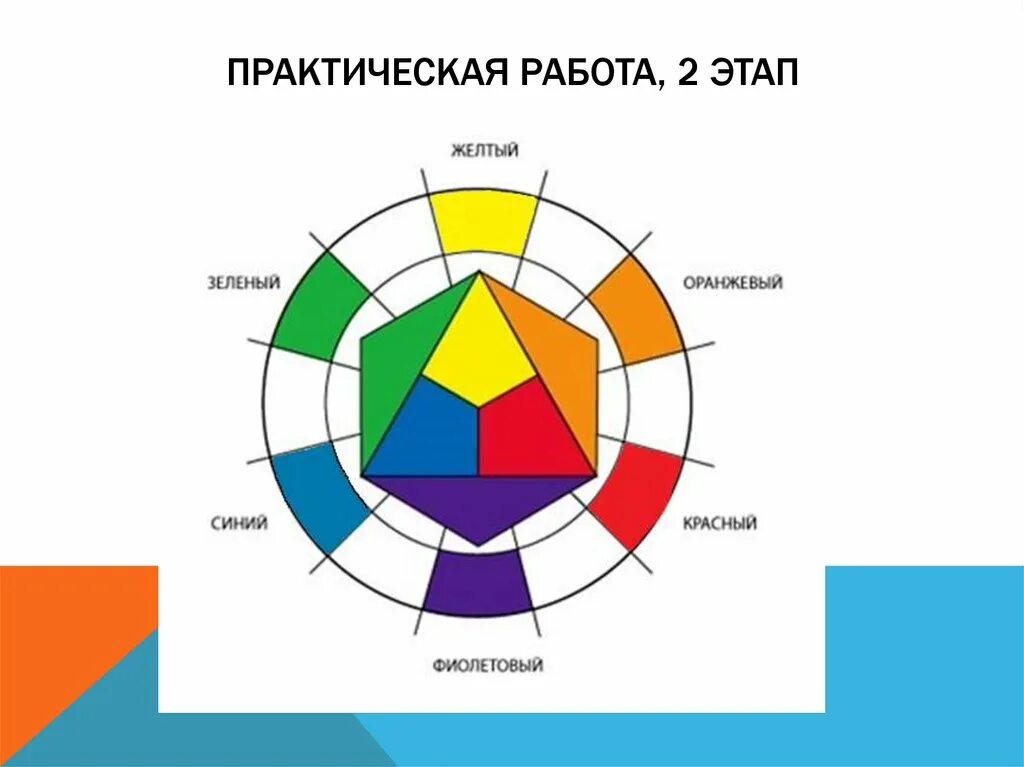 ПРАКТИЧЕСКАЯ РАБОТА, 2 ЭТАП

ЖЕЛТЫЙ

ЗЕЛЕНЫЙ

ОРАНЖЕВЫЙ

СИНИЙ

КРАСНЫЙ

ФИОЛЕТОВЫЙ